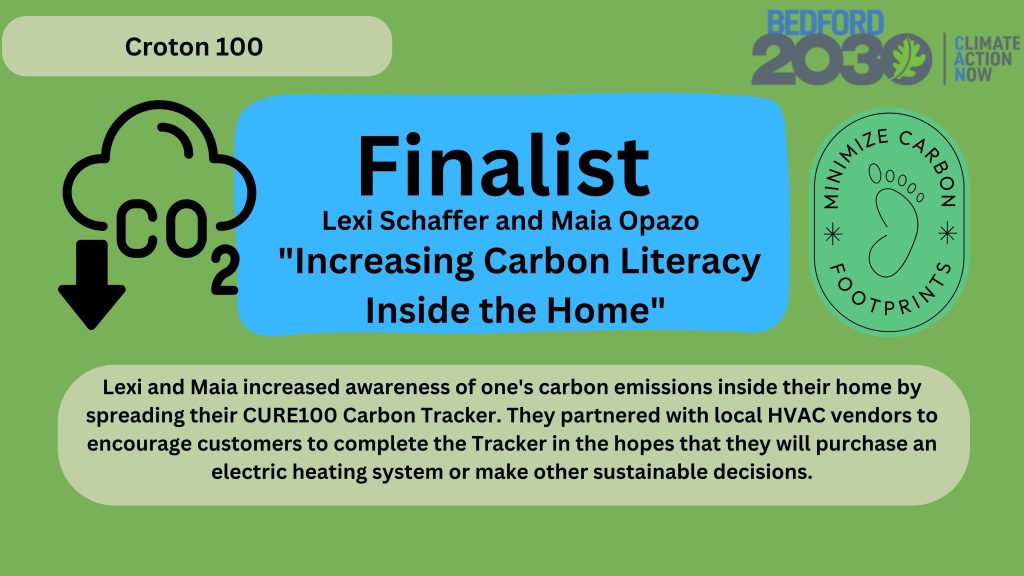 Croton 100

BEDFORD 2030 CLIMATE ACTION NOW

$CO_2$

Finalist
Lexi Schaffer and Maia Opazo
"Increasing Carbon Literacy Inside the Home"

MINIMIZE CARBON FOOTPRINTS

Lexi and Maia increased awareness of one's carbon emissions inside their home by spreading their CURE100 Carbon Tracker. They partnered with local HVAC vendors to encourage customers to complete the Tracker in the hopes that they will purchase an electric heating system or make other sustainable decisions.